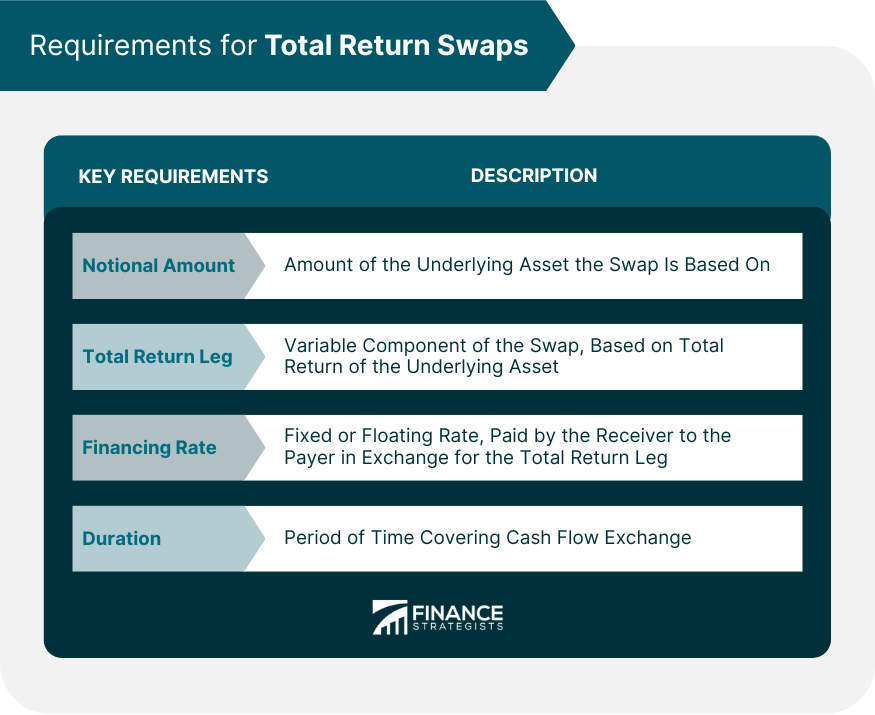 Requirements for Total Return Swaps

| KEY REQUIREMENTS | DESCRIPTION |
|---|---|
| Notional Amount | Amount of the Underlying Asset the Swap Is Based On |
| Total Return Leg | Variable Component of the Swap, Based on Total Return of the Underlying Asset |
| Financing Rate | Fixed or Floating Rate, Paid by the Receiver to the Payer in Exchange for the Total Return Leg |
| Duration | Period of Time Covering Cash Flow Exchange |

FINANCE STRATEGISTS